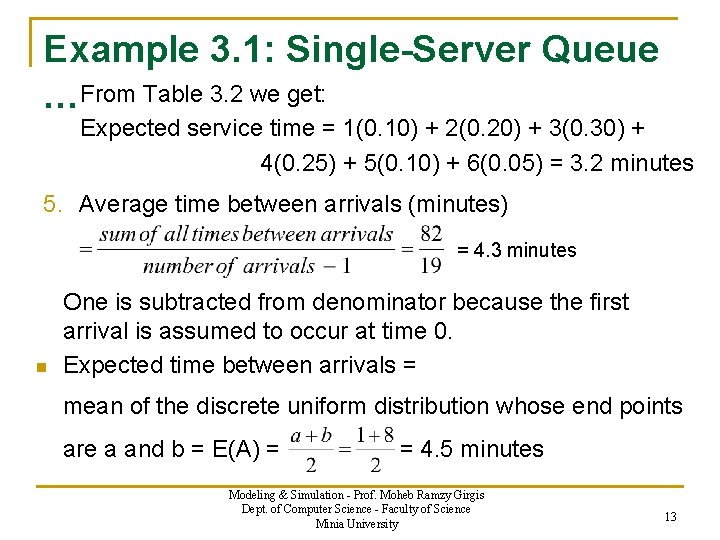 Example 3.1: Single-Server Queue

… From Table 3.2 we get:
Expected service time = 1(0.10) + 2(0.20) + 3(0.30) + 4(0.25) + 5(0.10) + 6(0.05) = 3.2 minutes

5. Average time between arrivals (minutes)
$= \frac{sum\ of\ all\ times\ between\ arrivals}{number\ of\ arrivals - 1} = \frac{82}{19}$ = 4.3 minutes

One is subtracted from denominator because the first arrival is assumed to occur at time 0.

Expected time between arrivals =

mean of the discrete uniform distribution whose end points are a and b = E(A) = $\frac{a+b}{2} = \frac{1+8}{2}$ = 4.5 minutes

Modeling & Simulation - Prof. Moheb Ramzy Girgis
Dept. of Computer Science - Faculty of Science
Minia University

13